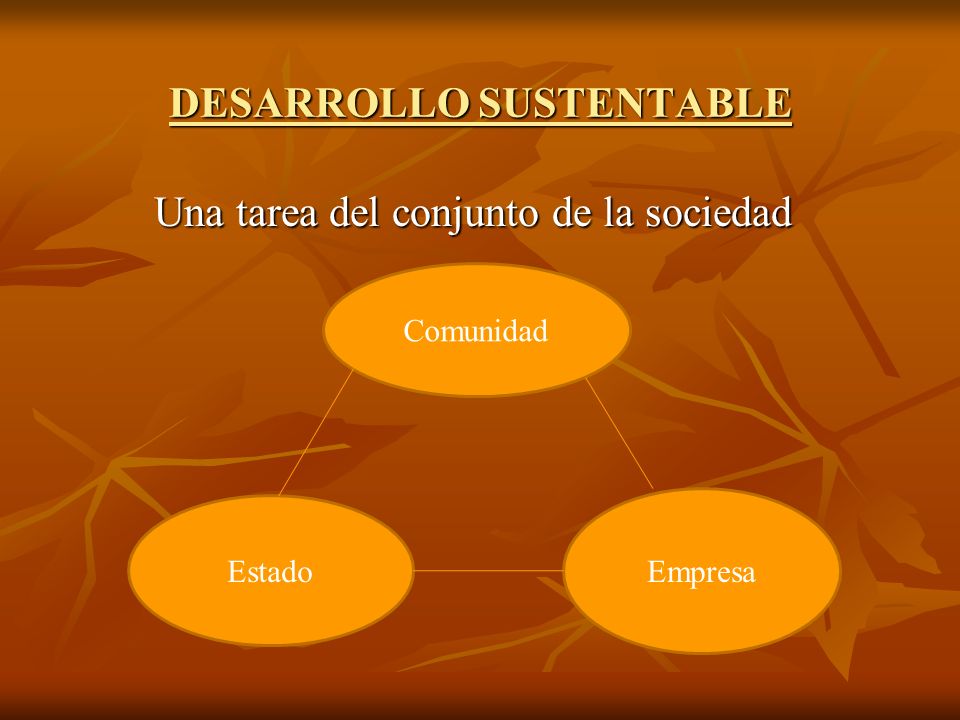 DESARROLLO SUSTENTABLE

Una tarea del conjunto de la sociedad

Comunidad

Estado

Empresa